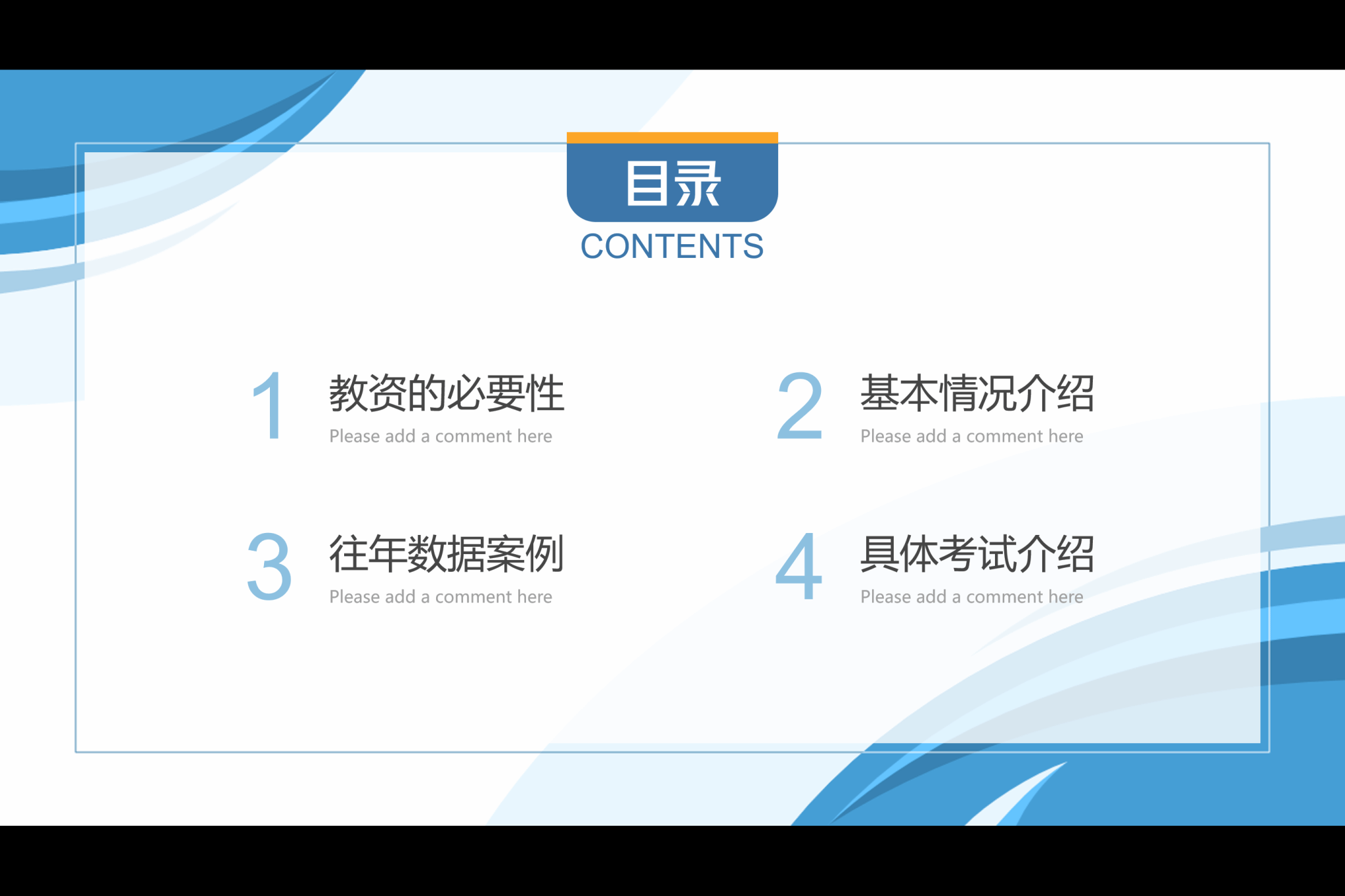 目录
CONTENTS

1 教资的必要性
Please add a comment here

2 基本情况介绍
Please add a comment here

3 往年数据案例
Please add a comment here

4 具体考试介绍
Please add a comment here